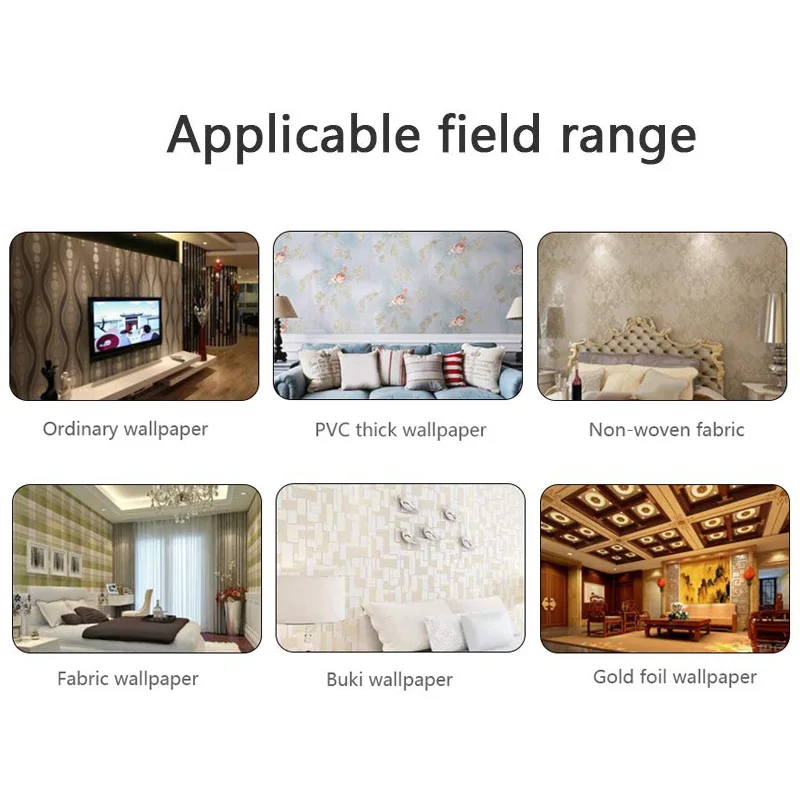 Applicable field range

Ordinary wallpaper

PVC thick wallpaper

Non-woven fabric

Fabric wallpaper

Buki wallpaper

Gold foil wallpaper